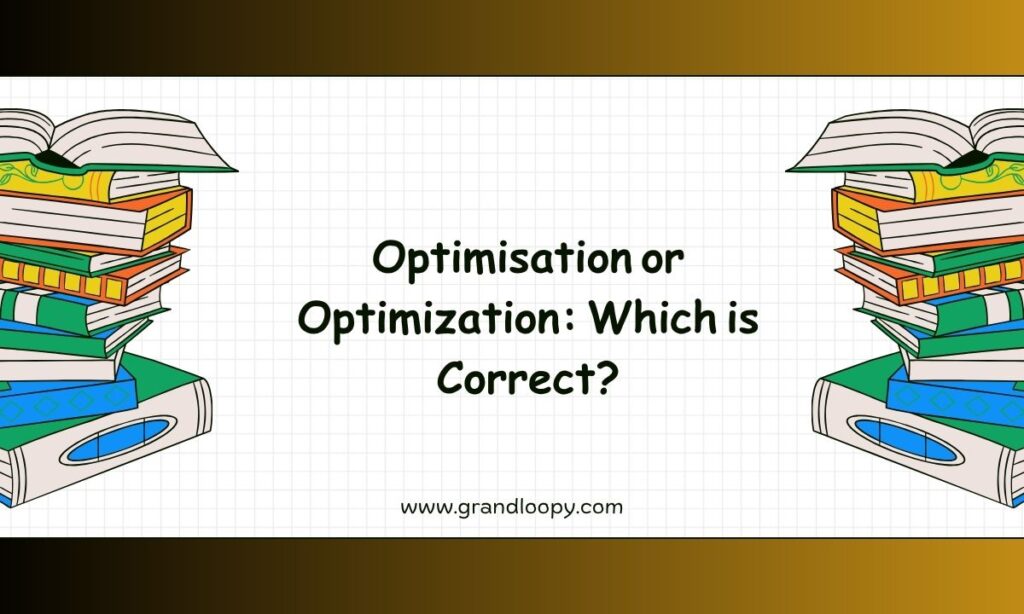 Optimisation or Optimization: Which is Correct?

www.grandloopy.com